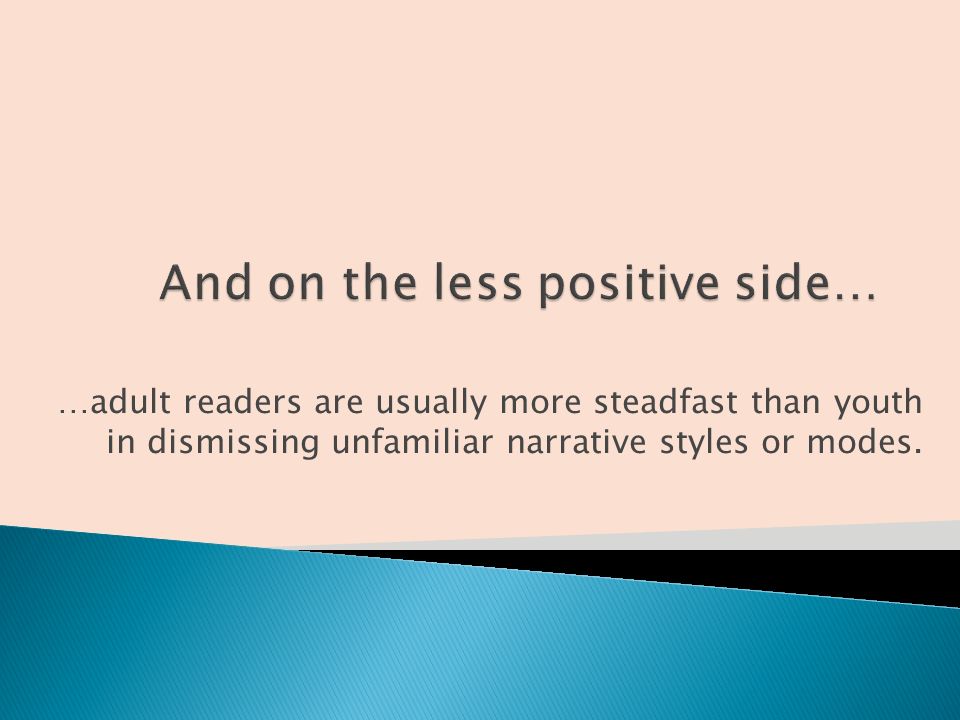 And on the less positive side…

…adult readers are usually more steadfast than youth in dismissing unfamiliar narrative styles or modes.